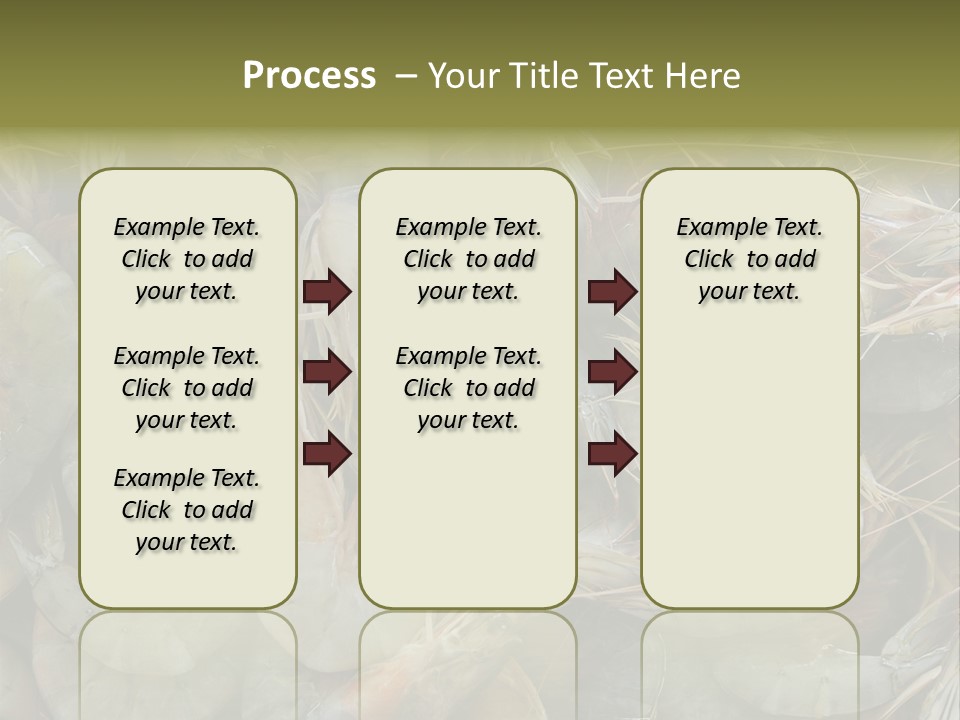 Process – Your Title Text Here

Example Text. Click to add your text.

Example Text. Click to add your text.

Example Text. Click to add your text.

Example Text. Click to add your text.

Example Text. Click to add your text.

Example Text. Click to add your text.